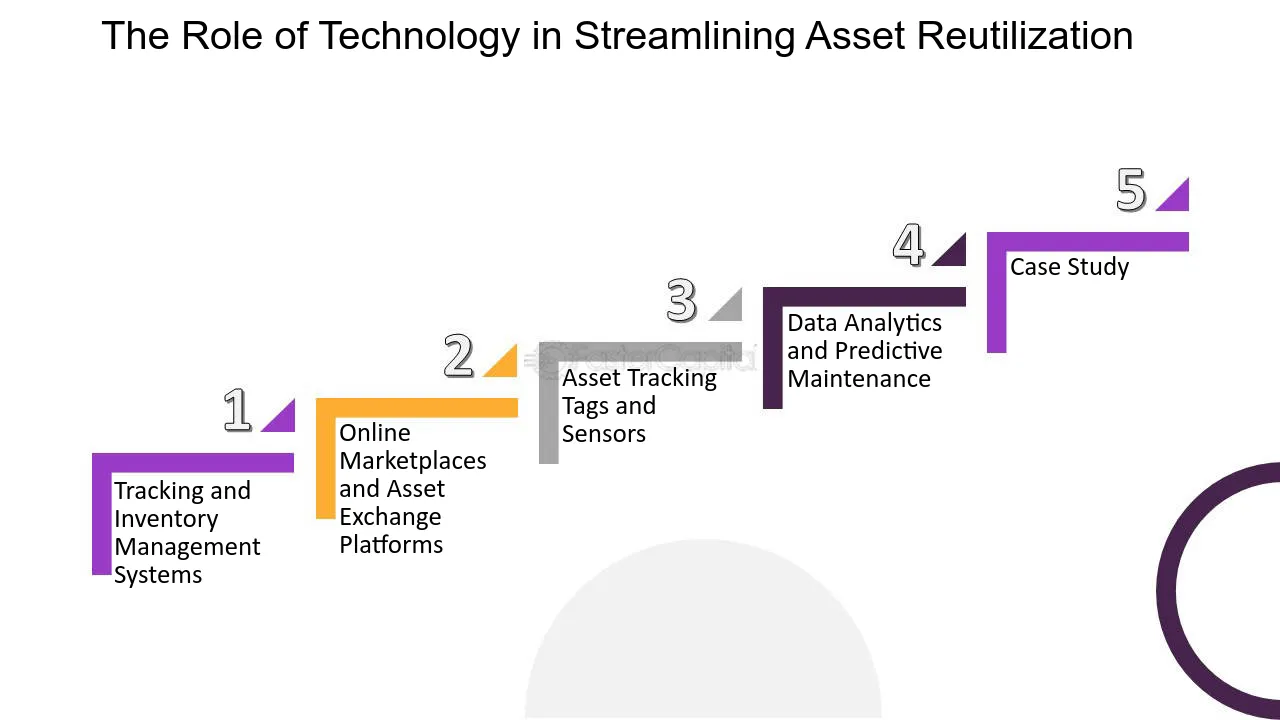 The Role of Technology in Streamlining Asset Reutilization

1

Tracking and Inventory Management Systems

2

Online Marketplaces and Asset Exchange Platforms

3

Asset Tracking Tags and Sensors

4

Data Analytics and Predictive Maintenance

5

Case Study